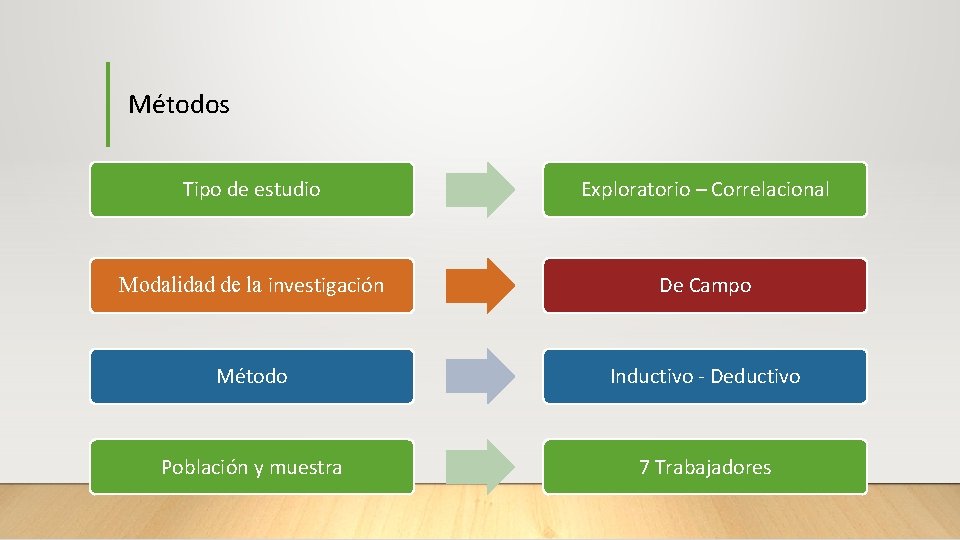 Métodos

Tipo de estudio

Exploratorio – Correlacional

Modalidad de la investigación

De Campo

Método

Inductivo - Deductivo

Población y muestra

7 Trabajadores